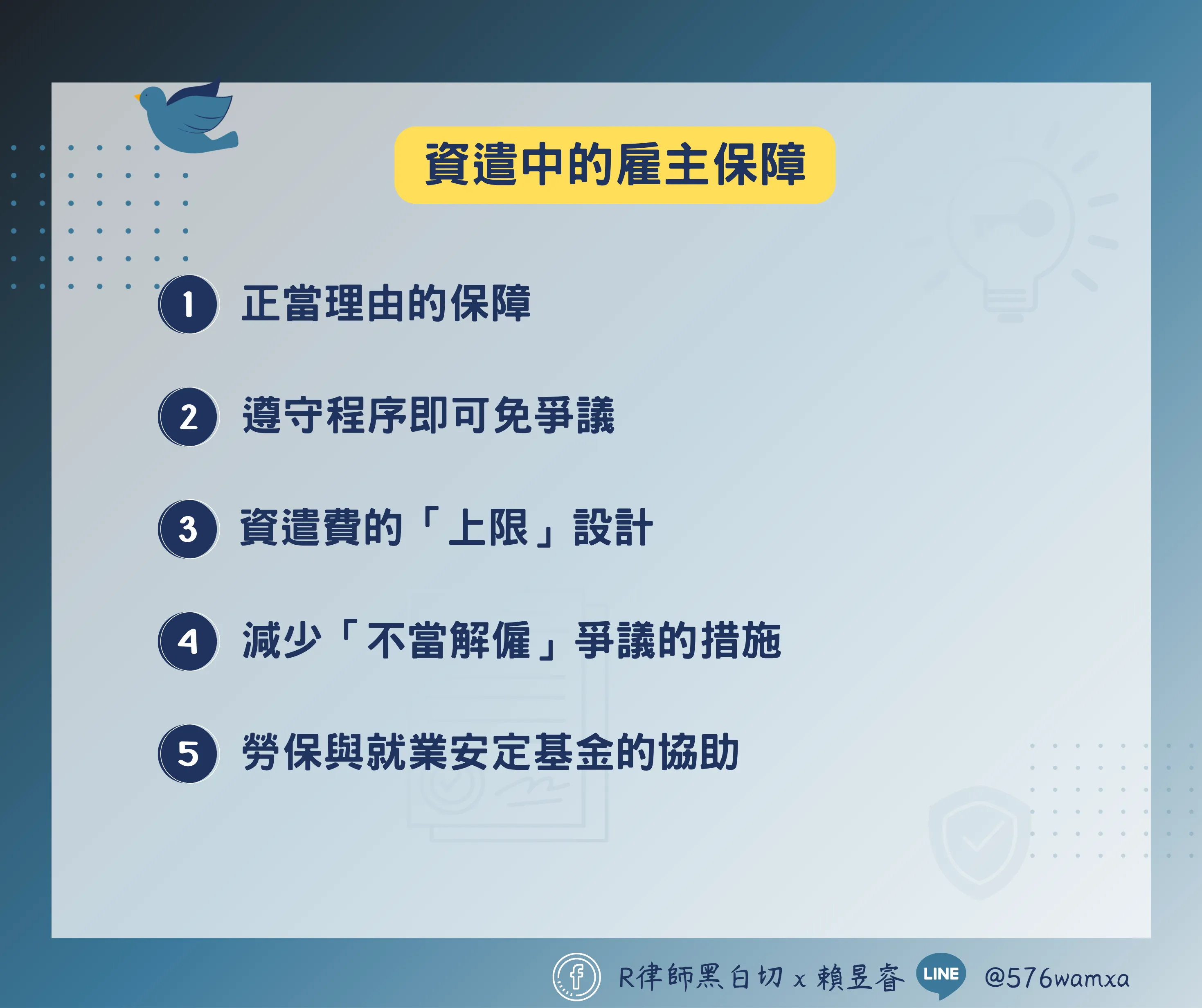 資遣中的雇主保障

1 正當理由的保障

2 遵守程序即可免爭議

3 資遣費的「上限」設計

4 減少「不當解僱」爭議的措施

5 勞保與就業安定基金的協助

f R律師黑白切 x 賴昱睿 LINE @576wamxa